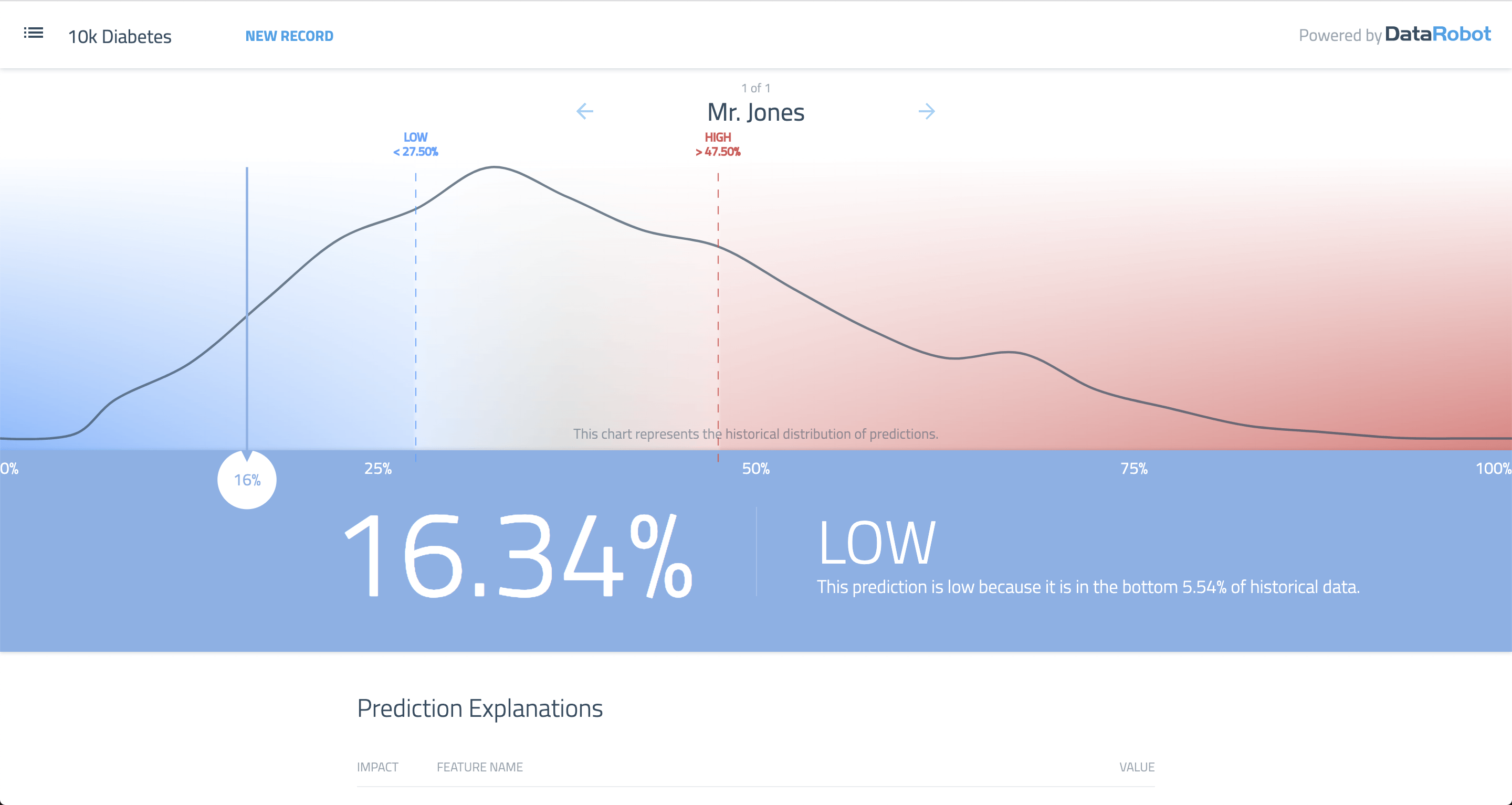 10k Diabetes NEW RECORD

Powered by DataRobot

1 of 1

Mr. Jones

LOW
< 27.50%

HIGH
> 47.50%

This chart represents the historical distribution of predictions.

0%

16%

25%

50%

75%

100%

16.34%

LOW

This prediction is low because it is in the bottom 5.54% of historical data.

Prediction Explanations

| IMPACT | FEATURE NAME | VALUE |
|---|---|---|